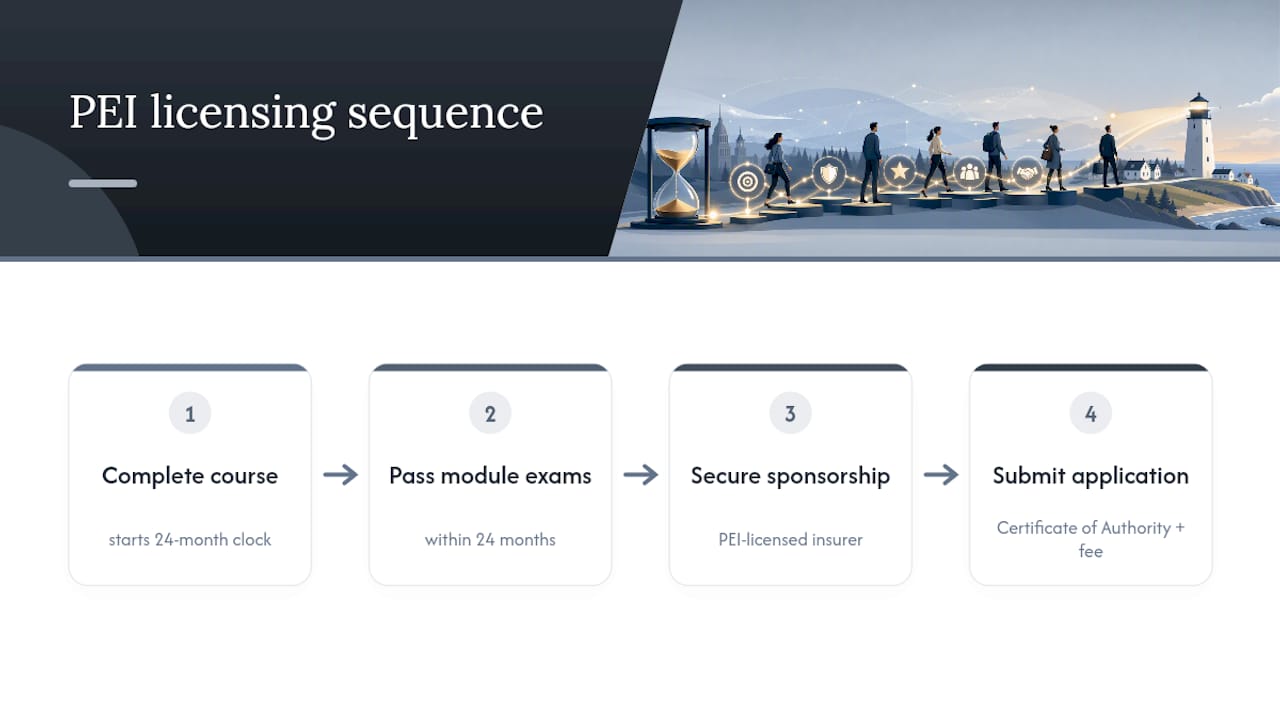 PEI licensing sequence

1

Complete course

starts 24-month clock

2

Pass module exams

within 24 months

3

Secure sponsorship

PEI-licensed insurer

4

Submit application

Certificate of Authority + fee